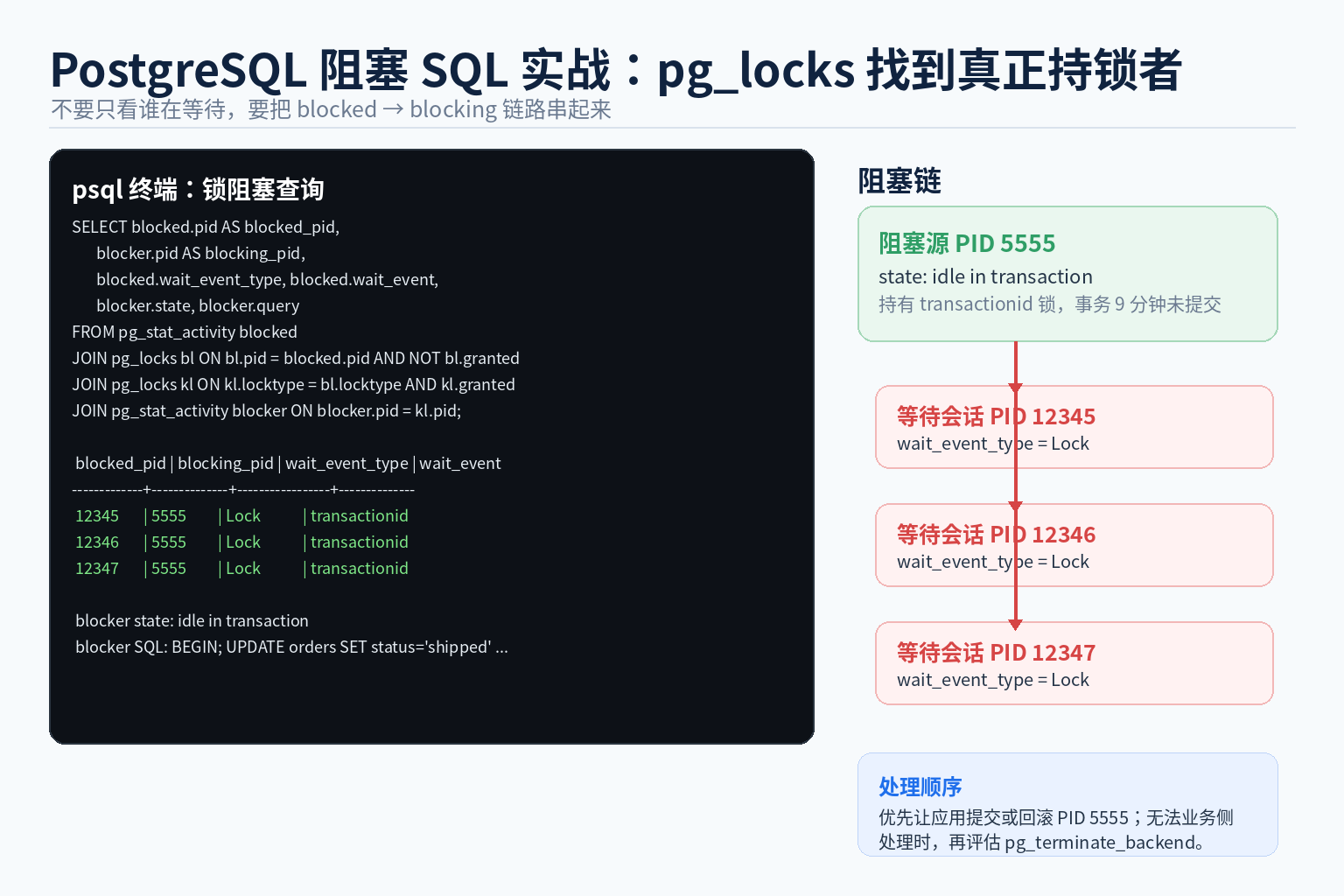 PostgreSQL 阻塞 SQL 实战：pg_locks 找到真正持锁者
不要只看谁在等待，要把 blocked → blocking 链路串起来

psql 终端：锁阻塞查询

SELECT blocked.pid AS blocked_pid,
blocker.pid AS blocking_pid,
blocked.wait_event_type, blocked.wait_event,
blocker.state, blocker.query
FROM pg_stat_activity blocked
JOIN pg_locks bl ON bl.pid = blocked.pid AND NOT bl.granted
JOIN pg_locks kl ON kl.locktype = bl.locktype AND kl.granted
JOIN pg_stat_activity blocker ON blocker.pid = kl.pid;

blocked_pid | blocking_pid | wait_event_type | wait_event
-------------+--------------+-----------------+--------------
12345 | 5555 | Lock | transactionid
12346 | 5555 | Lock | transactionid
12347 | 5555 | Lock | transactionid

blocker state: idle in transaction
blocker SQL: BEGIN; UPDATE orders SET status='shipped' ...

阻塞链

阻塞源 PID 5555
state: idle in transaction
持有 transactionid 锁，事务 9 分钟未提交

等待会话 PID 12345
wait_event_type = Lock

等待会话 PID 12346
wait_event_type = Lock

等待会话 PID 12347
wait_event_type = Lock

处理顺序
优先让应用提交或回滚 PID 5555；无法业务侧处理时，再评估 pg_terminate_backend。